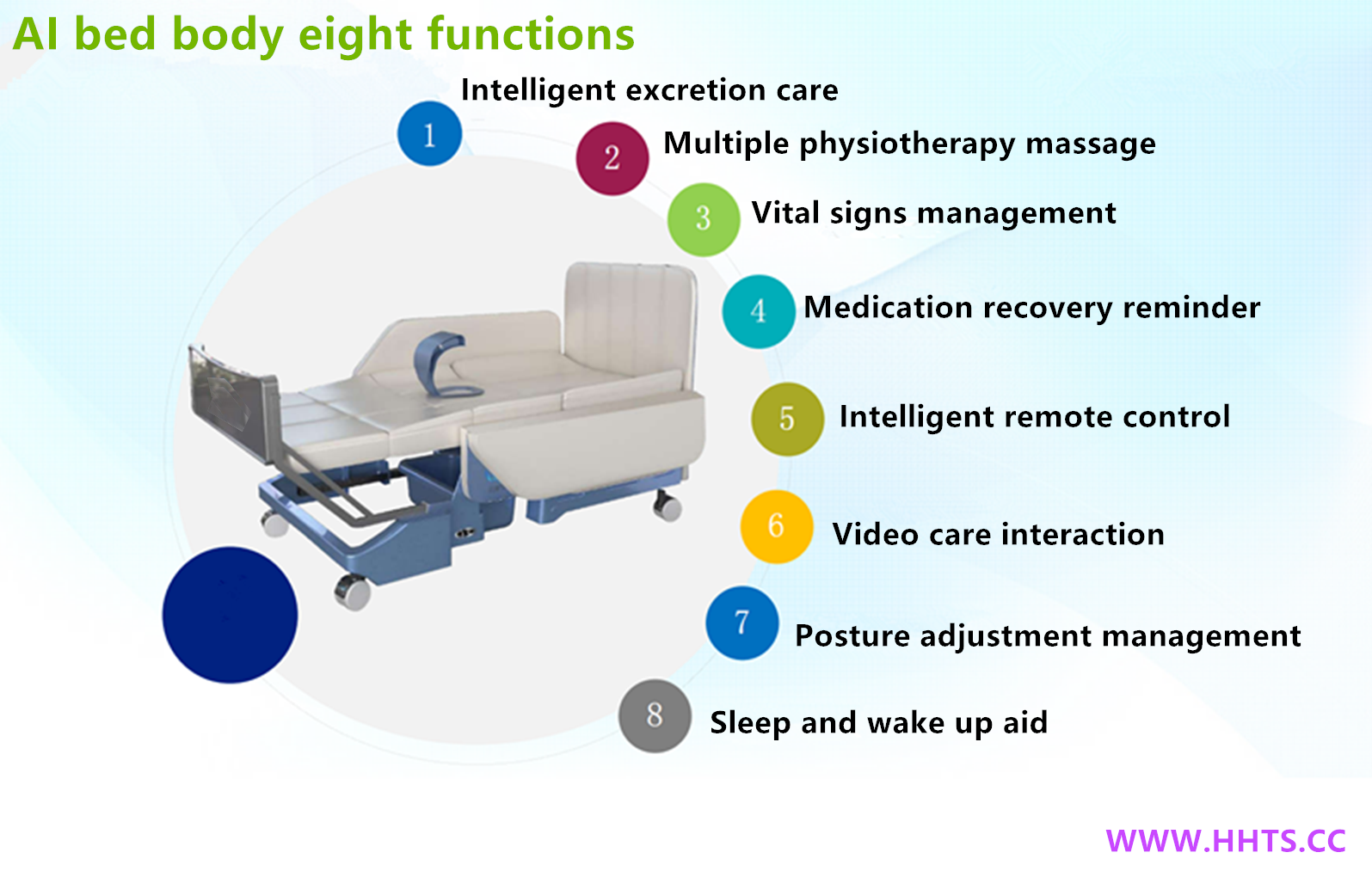 AI bed body eight functions

1 Intelligent excretion care

2 Multiple physiotherapy massage

3 Vital signs management

4 Medication recovery reminder

5 Intelligent remote control

6 Video care interaction

7 Posture adjustment management

8 Sleep and wake up aid

WWW.HHTS.CC